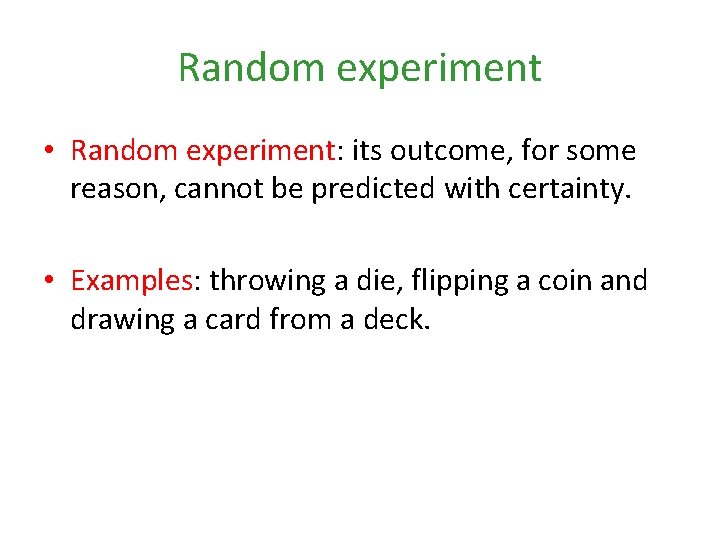 Random experiment

• Random experiment: its outcome, for some reason, cannot be predicted with certainty.

• Examples: throwing a die, flipping a coin and drawing a card from a deck.